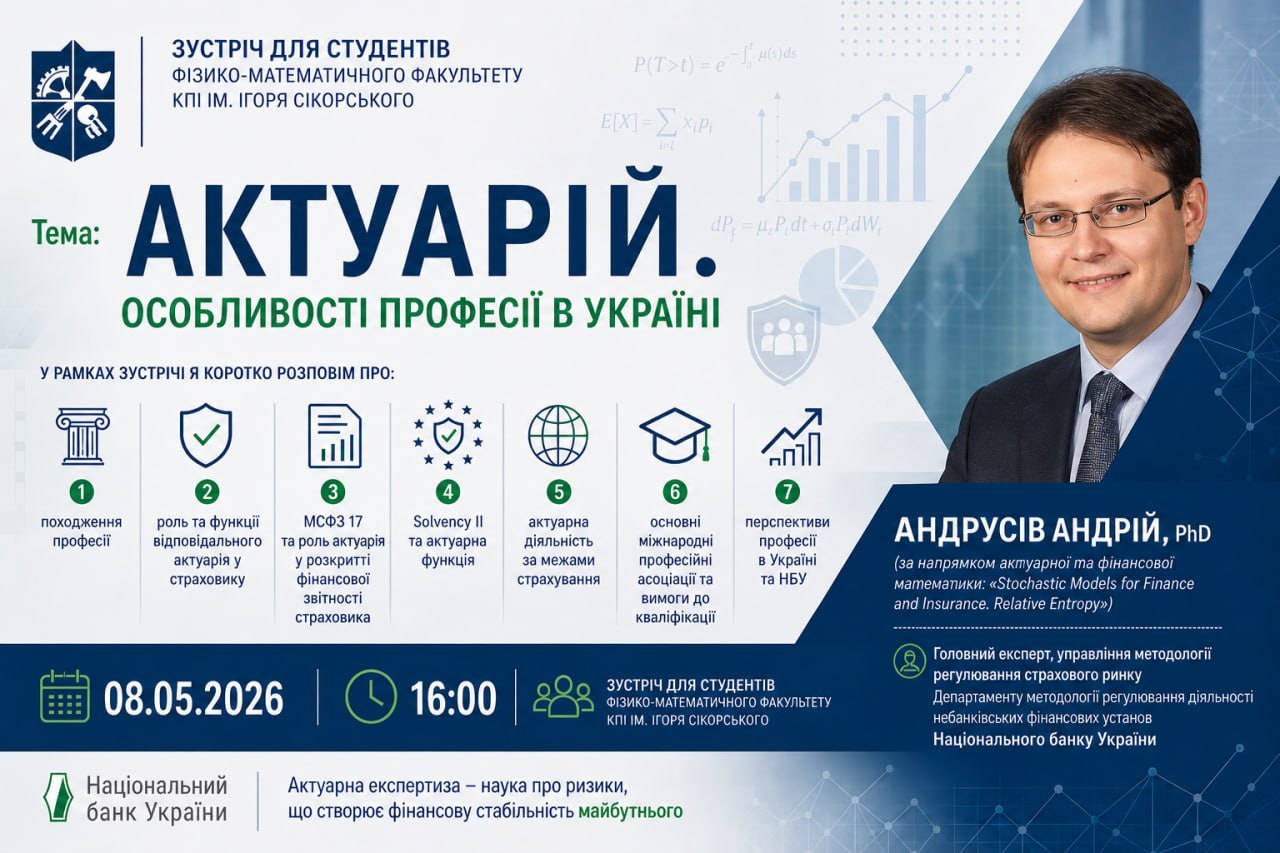 ЗУСТРІЧ ДЛЯ СТУДЕНТІВ
ФІЗИКО-МАТЕМАТИЧНОГО ФАКУЛЬТЕТУ
КПІ ІМ. ІГОРЯ СІКОРСЬКОГО

$P(T>t) = e^{-\int_0^t \mu(s)ds}$

$E[X] = \sum_{i=1} x_i p_i$

$dP_t = \mu_t P_t dt + \sigma_t P_t dW_t$

Тема: АКТУАРІЙ.
ОСОБЛИВОСТІ ПРОФЕСІЇ В УКРАЇНІ

У РАМКАХ ЗУСТРІЧІ Я КОРОТКО РОЗПОВІМ ПРО:

1 походження професії

2 роль та функції відповідального актуарія у страховику

3 МСФЗ 17 та роль актуарія у розкритті фінансової звітності страховика

4 Solvency II та актуарна функція

5 актуарна діяльність за межами страхування

6 основні міжнародні професійні асоціації та вимоги до кваліфікації

7 перспективи професії в Україні та НБУ

АНДРУСІВ АНДРІЙ, PhD
(за напрямком актуарної та фінансової математики: «Stochastic Models for Finance and Insurance. Relative Entropy»)

Головний експерт, управління методології регулювання страхового ринку
Департаменту методології регулювання діяльності небанківських фінансових установ
Національного банку України

08.05.2026

16:00

ЗУСТРІЧ ДЛЯ СТУДЕНТІВ
ФІЗИКО-МАТЕМАТИЧНОГО ФАКУЛЬТЕТУ
КПІ ІМ. ІГОРЯ СІКОРСЬКОГО

Національний банк України

Актуарна експертиза – наука про ризики, що створює фінансову стабільність майбутнього